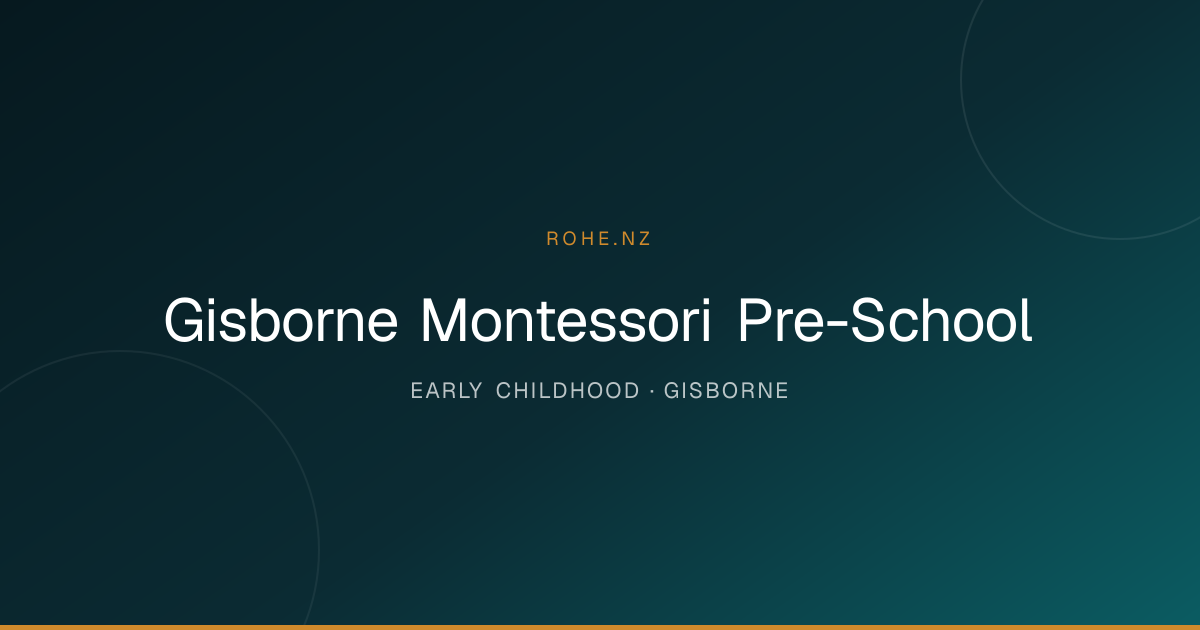 ROHE.NZ

Gisborne Montessori Pre-School

EARLY CHILDHOOD · GISBORNE